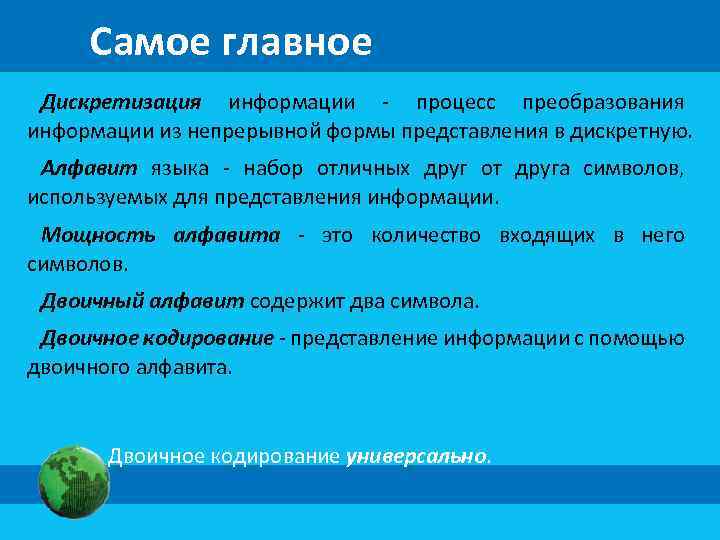 Самое главное

Дискретизация информации - процесс преобразования информации из непрерывной формы представления в дискретную.

Алфавит языка - набор отличных друг от друга символов, используемых для представления информации.

Мощность алфавита - это количество входящих в него символов.

Двоичный алфавит содержит два символа.

Двоичное кодирование - представление информации с помощью двоичного алфавита.

Двоичное кодирование универсально.